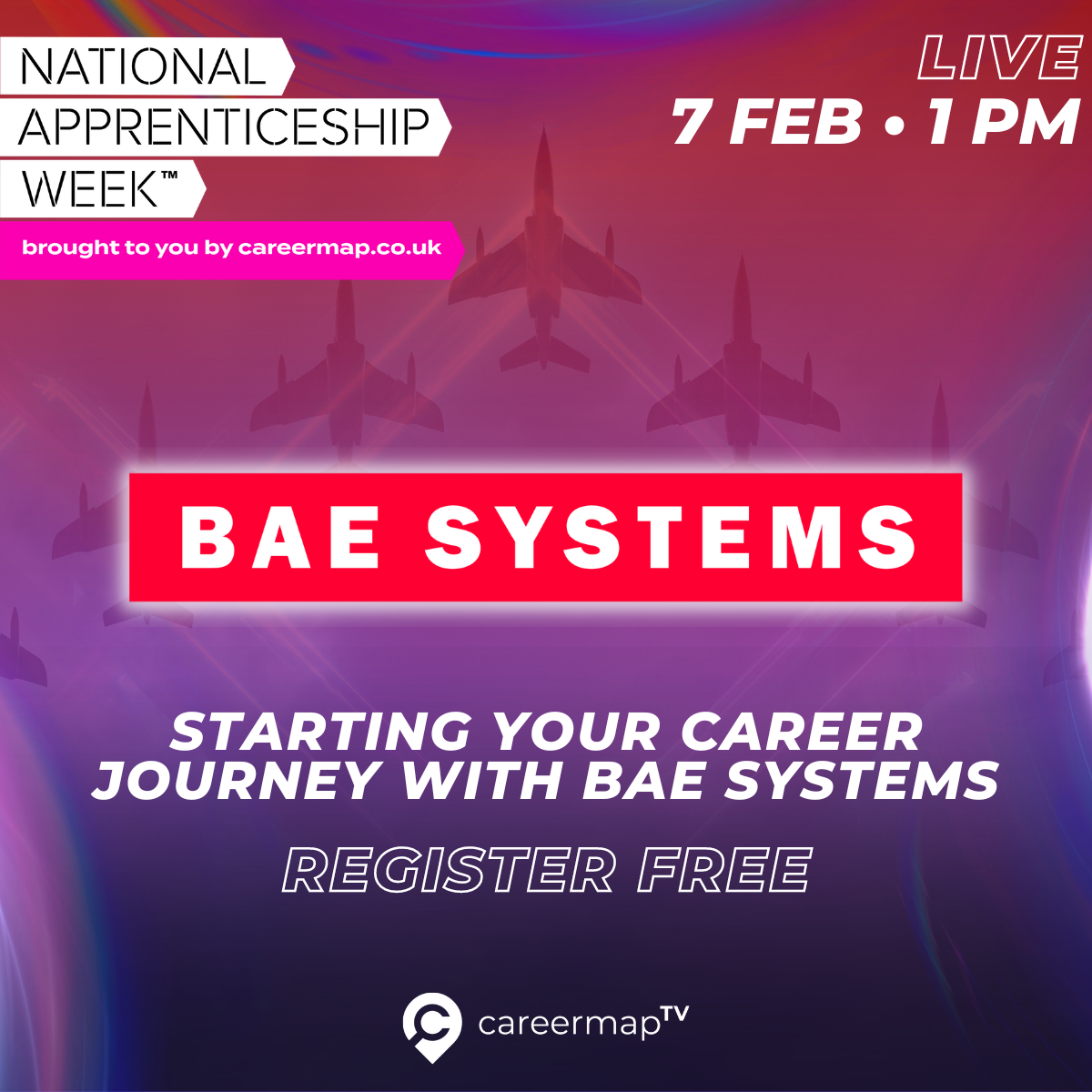 NATIONAL
APPRENTICESHIP
WEEK™

brought to you by careermap.co.uk

LIVE
7 FEB • 1 PM

BAE SYSTEMS

STARTING YOUR CAREER JOURNEY WITH BAE SYSTEMS

REGISTER FREE

careermapTV